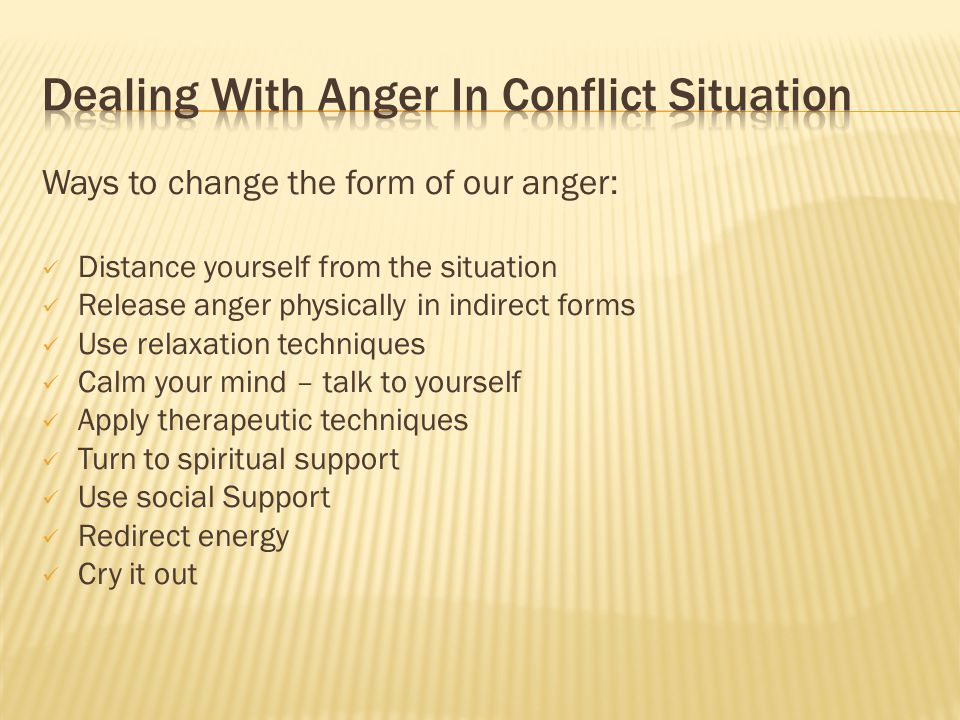 Dealing With Anger In Conflict Situation

Ways to change the form of our anger:

✓ Distance yourself from the situation
✓ Release anger physically in indirect forms
✓ Use relaxation techniques
✓ Calm your mind – talk to yourself
✓ Apply therapeutic techniques
✓ Turn to spiritual support
✓ Use social Support
✓ Redirect energy
✓ Cry it out